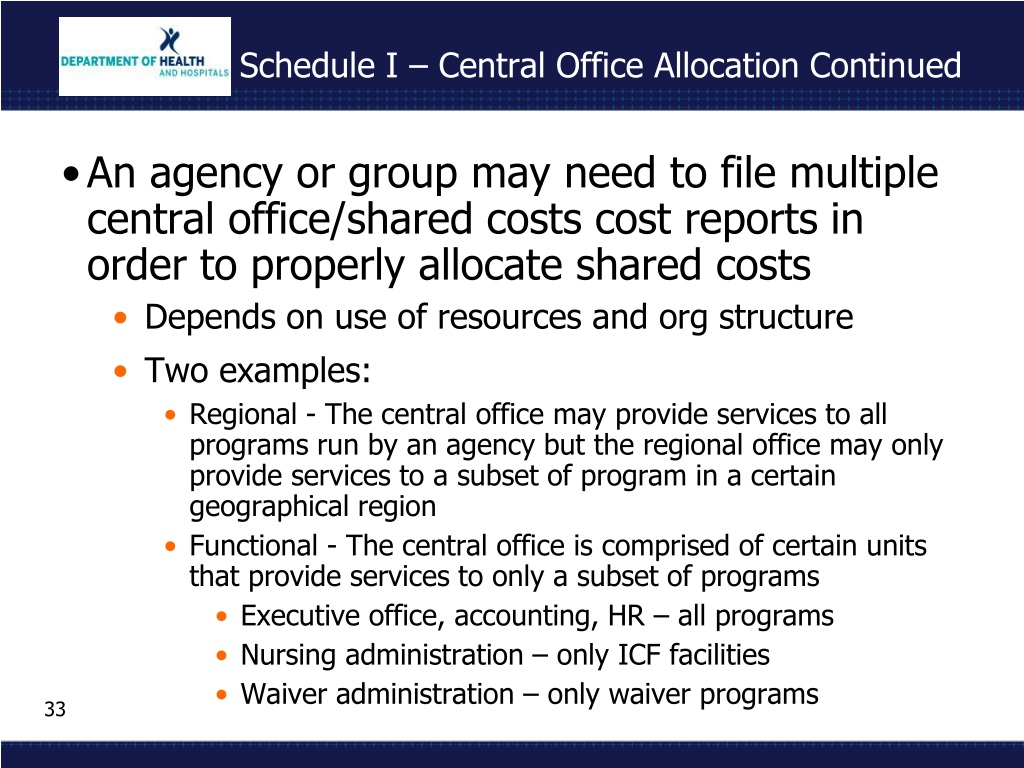 DEPARTMENT OF HEALTH AND HOSPITALS

Schedule I – Central Office Allocation Continued

• An agency or group may need to file multiple central office/shared costs cost reports in order to properly allocate shared costs
• Depends on use of resources and org structure
• Two examples:
• Regional - The central office may provide services to all programs run by an agency but the regional office may only provide services to a subset of program in a certain geographical region
• Functional - The central office is comprised of certain units that provide services to only a subset of programs
• Executive office, accounting, HR – all programs
• Nursing administration – only ICF facilities
• Waiver administration – only waiver programs

33